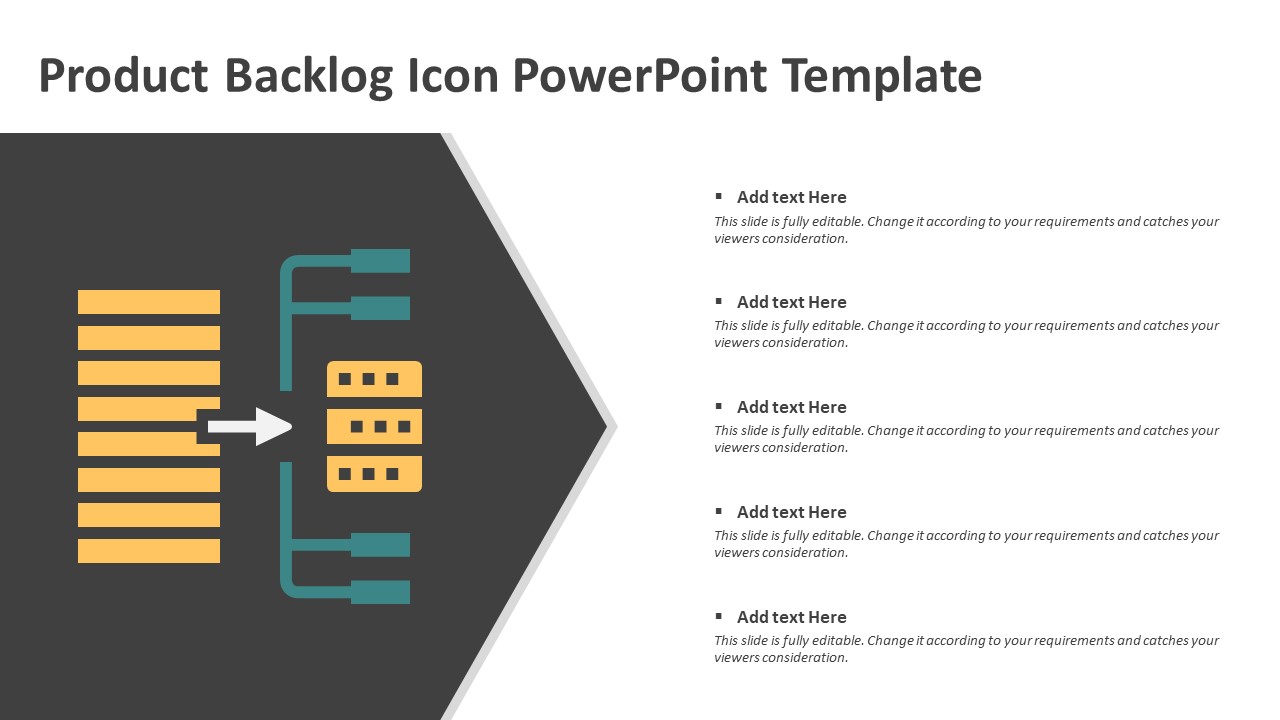 Product Backlog Icon PowerPoint Template

▪ Add text Here

This slide is fully editable. Change it according to your requirements and catches your viewers consideration.

▪ Add text Here

This slide is fully editable. Change it according to your requirements and catches your viewers consideration.

▪ Add text Here

This slide is fully editable. Change it according to your requirements and catches your viewers consideration.

▪ Add text Here

This slide is fully editable. Change it according to your requirements and catches your viewers consideration.

▪ Add text Here

This slide is fully editable. Change it according to your requirements and catches your viewers consideration.